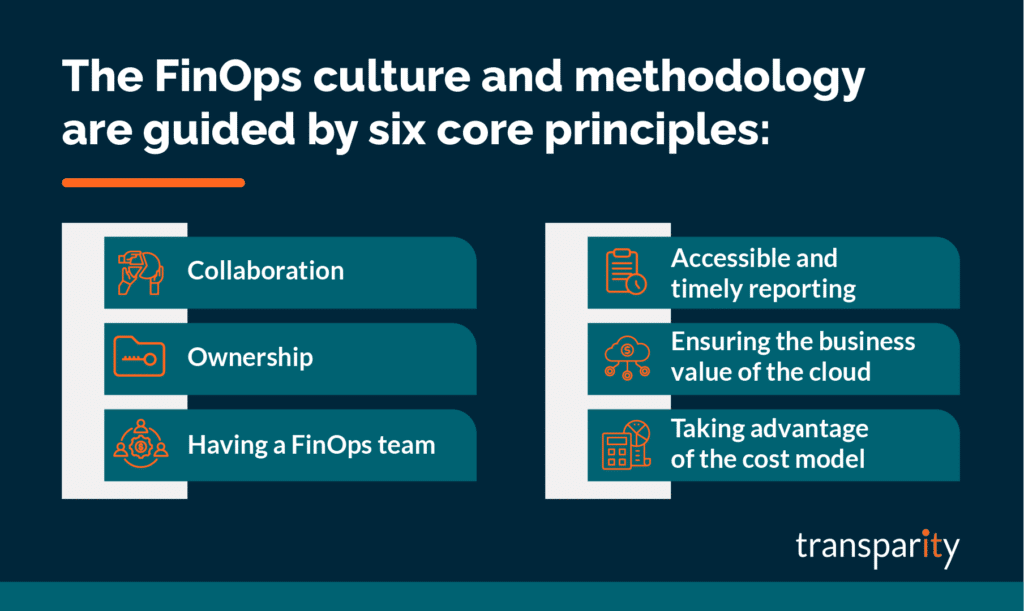 The FinOps culture and methodology are guided by six core principles:

Collaboration

Ownership

Having a FinOps team

Accessible and timely reporting

Ensuring the business value of the cloud

Taking advantage of the cost model

transparity